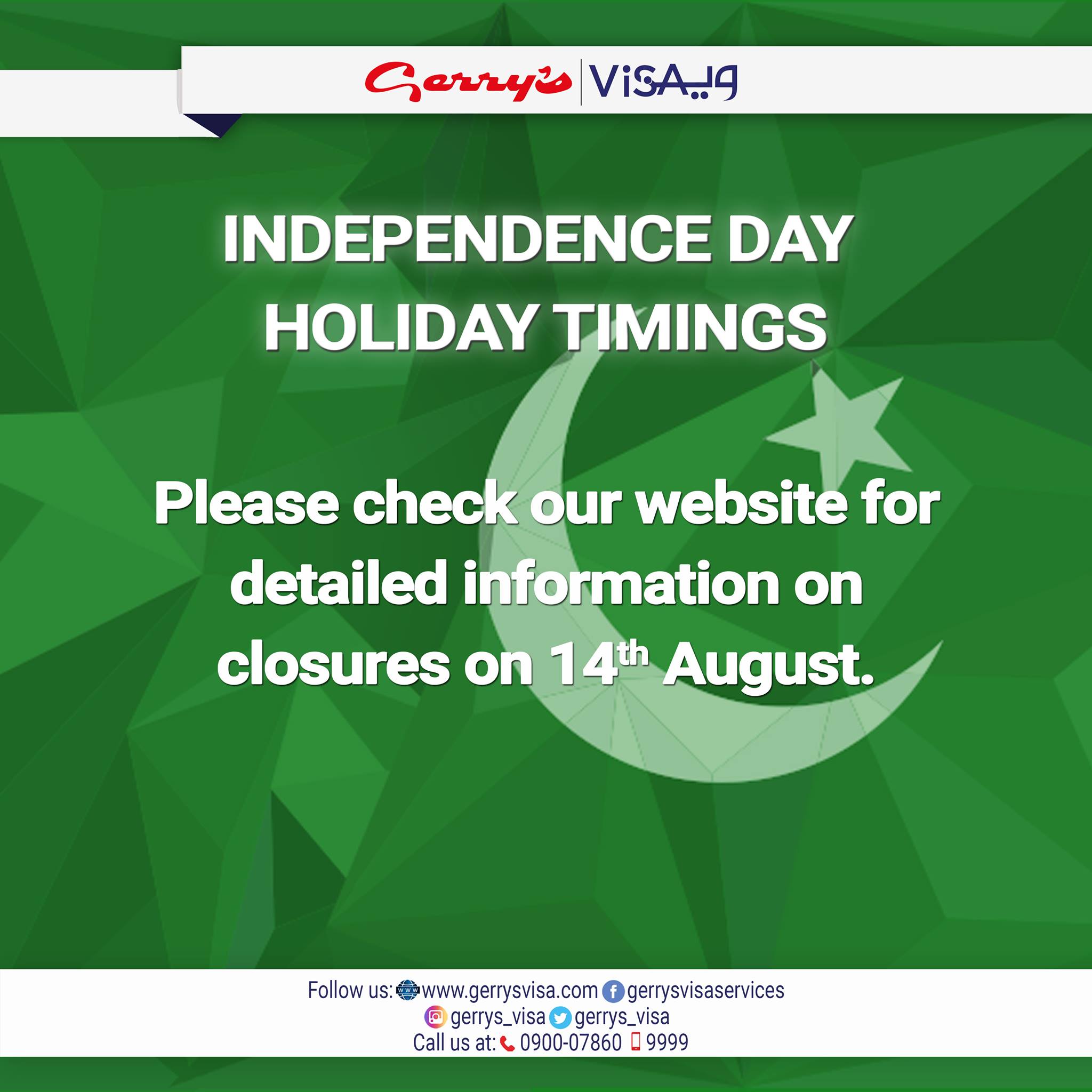 Gerry's | ViSA ویزا

INDEPENDENCE DAY
HOLIDAY TIMINGS

Please check our website for detailed information on closures on 14$^{th}$ August.

Follow us: www.gerrysvisa.com gerrysvisaservices
gerrys_visa gerrys_visa
Call us at: 0900-07860 9999